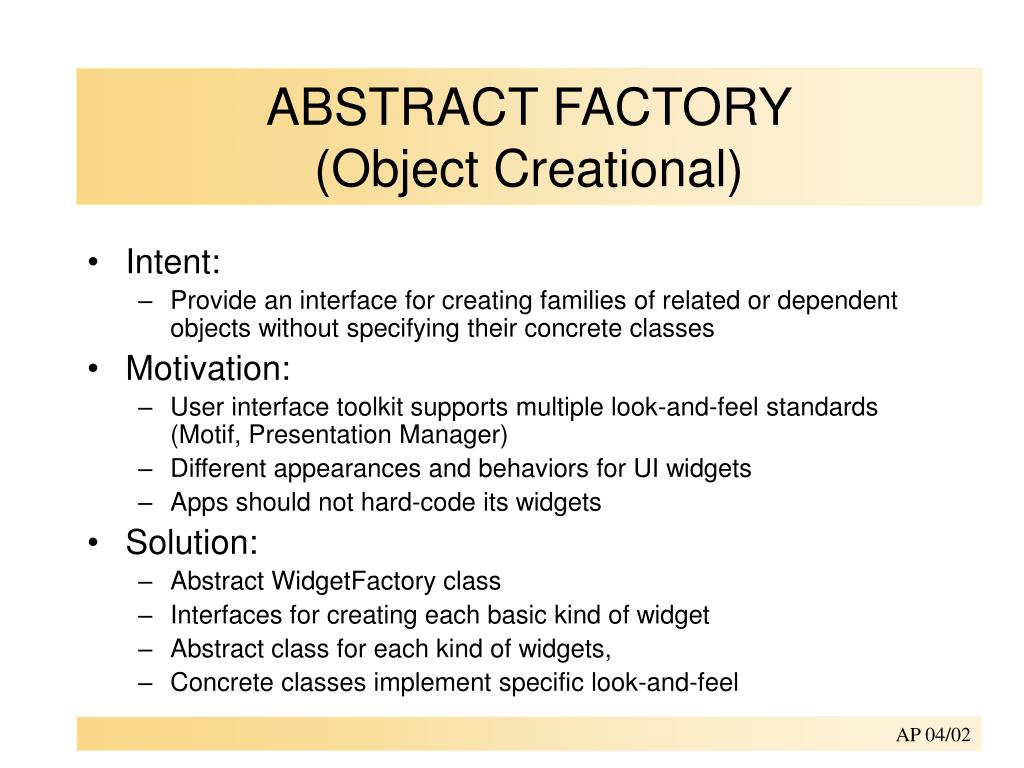 ABSTRACT FACTORY
(Object Creational)

• Intent:
  – Provide an interface for creating families of related or dependent objects without specifying their concrete classes
• Motivation:
  – User interface toolkit supports multiple look-and-feel standards (Motif, Presentation Manager)
  – Different appearances and behaviors for UI widgets
  – Apps should not hard-code its widgets
• Solution:
  – Abstract WidgetFactory class
  – Interfaces for creating each basic kind of widget
  – Abstract class for each kind of widgets,
  – Concrete classes implement specific look-and-feel

AP 04/02